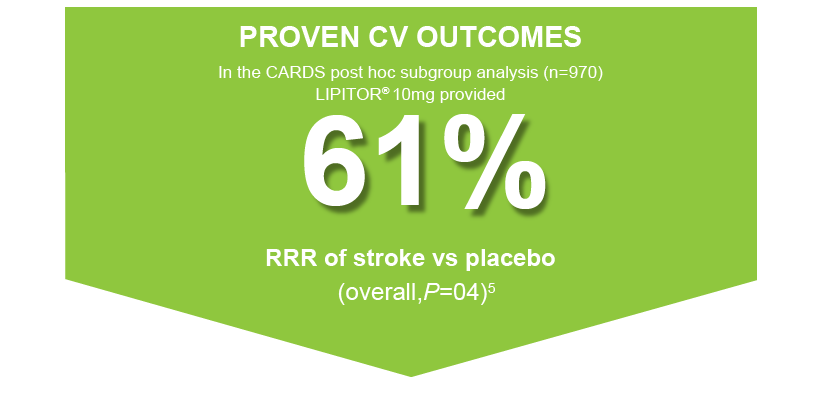 PROVEN CV OUTCOMES

In the CARDS post hoc subgroup analysis (n=970) LIPITOR® 10mg provided

61%

RRR of stroke vs placebo

(overall,$P$=04)$^5$